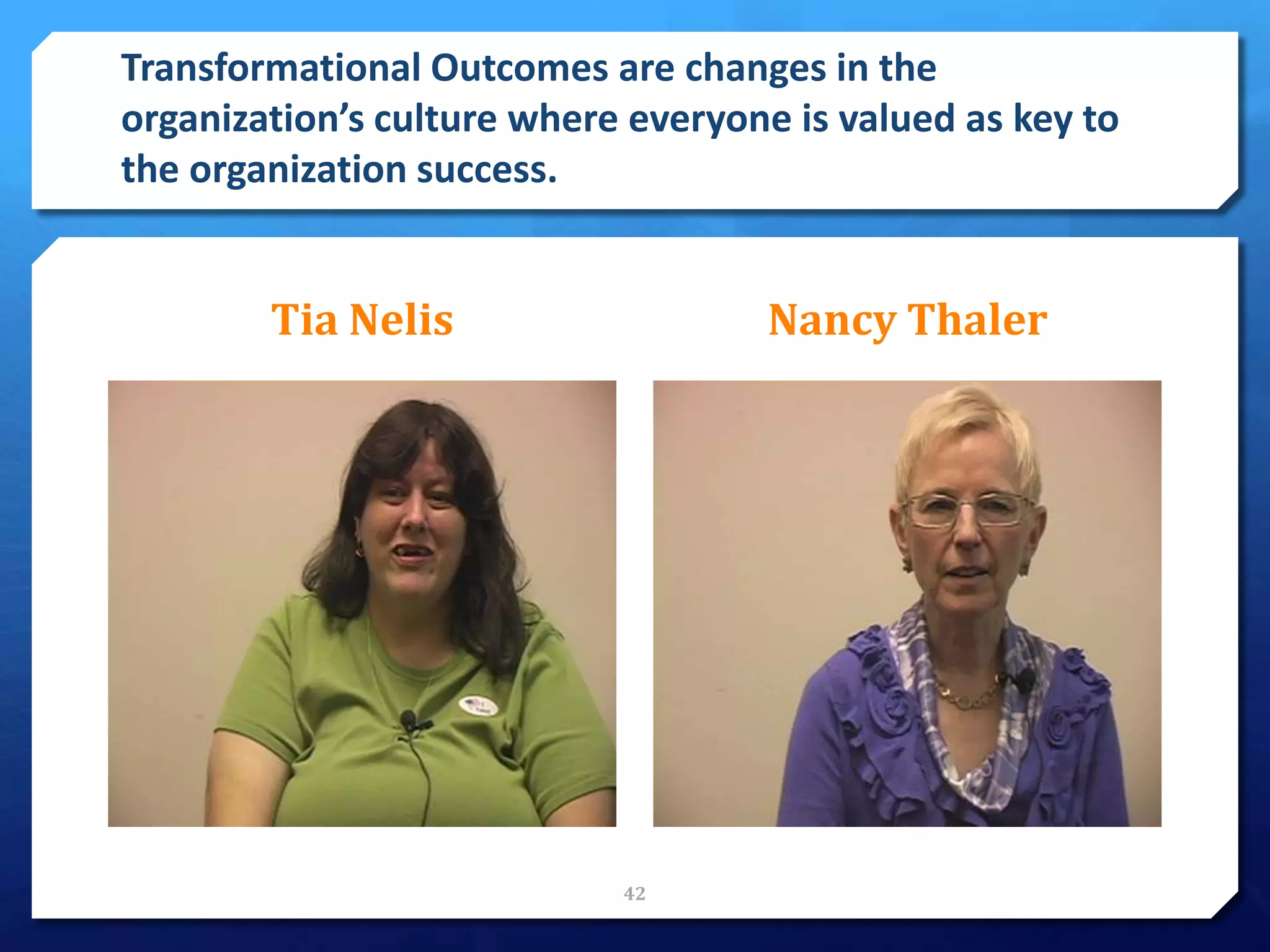 Transformational Outcomes are changes in the organization's culture where everyone is valued as key to the organization success.

Tia Nelis

Nancy Thaler

42